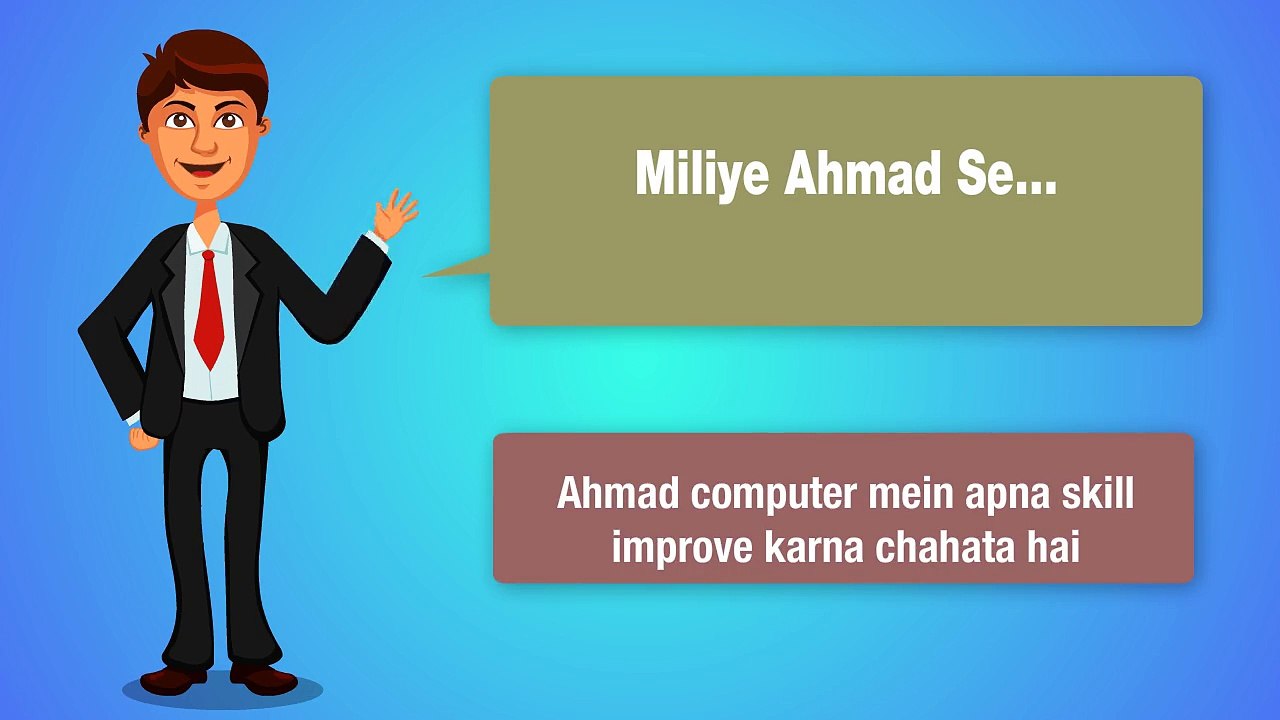 Miliye Ahmad Se...

Ahmad computer mein apna skill improve karna chahata hai